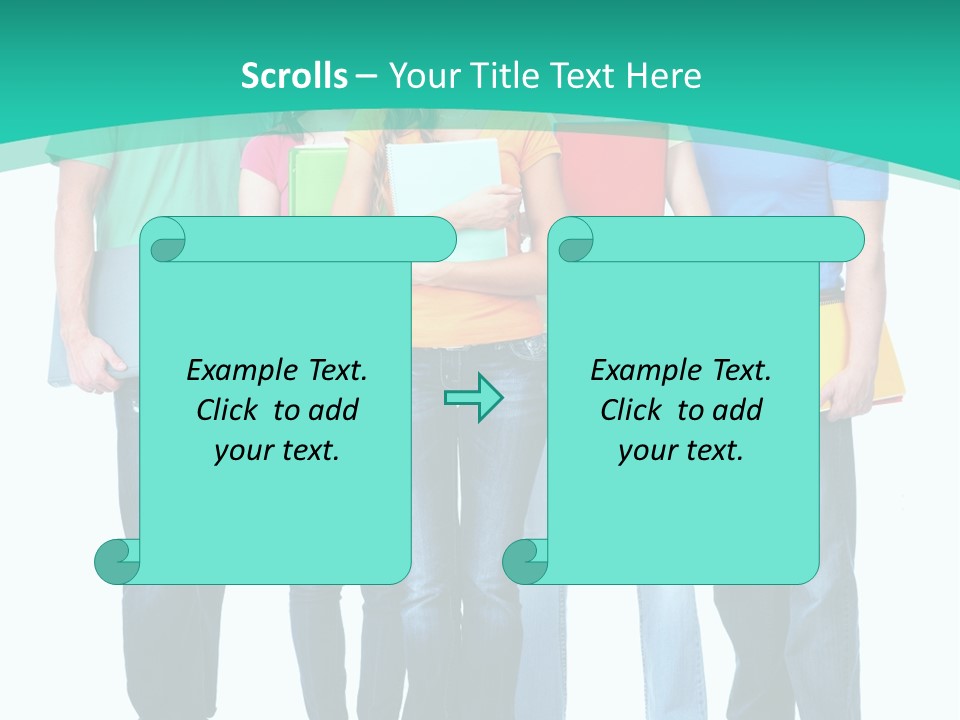 Scrolls – Your Title Text Here

Example Text. Click to add your text.

Example Text. Click to add your text.